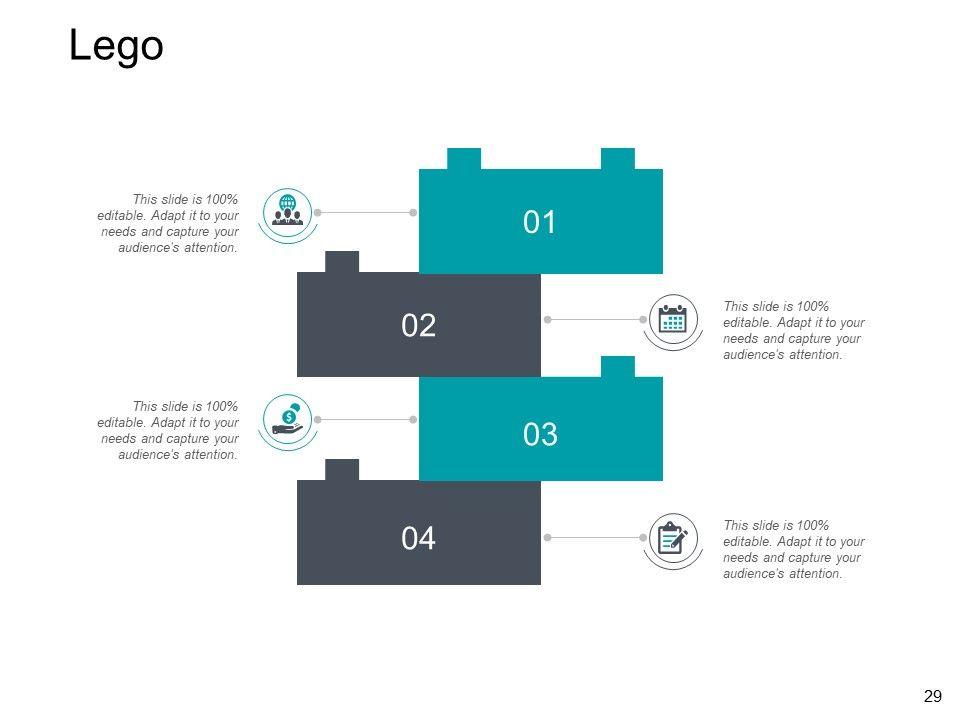 Lego

This slide is 100% editable. Adapt it to your needs and capture your audience's attention.

01

02

This slide is 100% editable. Adapt it to your needs and capture your audience's attention.

This slide is 100% editable. Adapt it to your needs and capture your audience's attention.

03

04

This slide is 100% editable. Adapt it to your needs and capture your audience's attention.

29